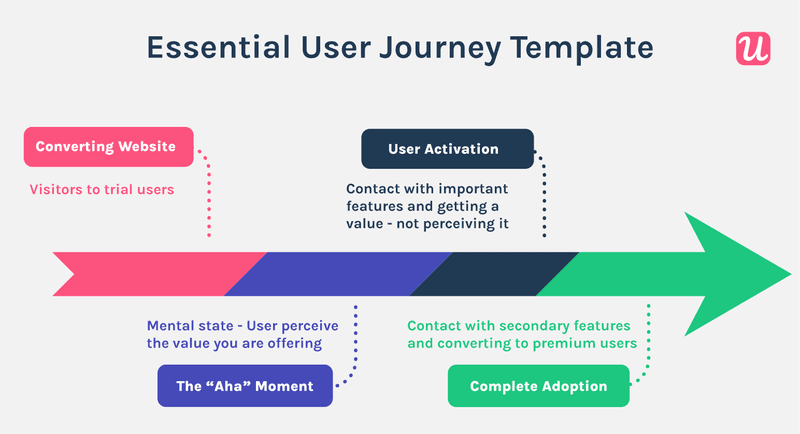 Essential User Journey Template

u

Converting Website

Visitors to trial users

User Activation

Contact with important features and getting a value - not perceiving it

Mental state - User perceive the value you are offering

The “Aha” Moment

Contact with secondary features and converting to premium users

Complete Adoption